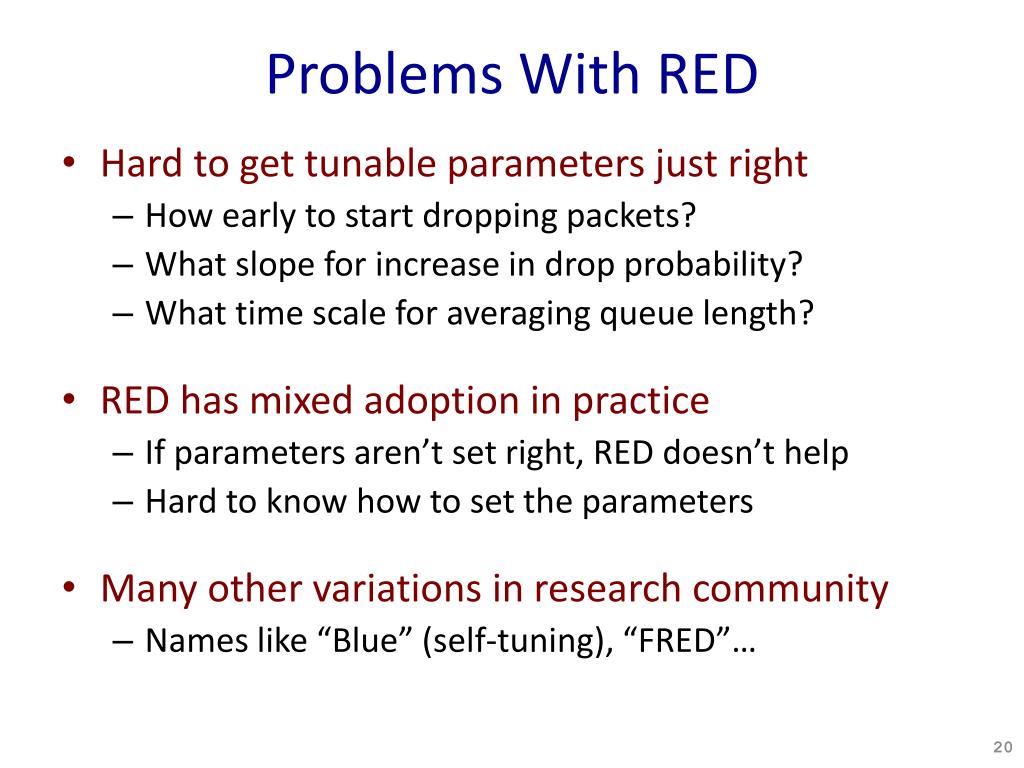 Problems With RED

• Hard to get tunable parameters just right
– How early to start dropping packets?
– What slope for increase in drop probability?
– What time scale for averaging queue length?

• RED has mixed adoption in practice
– If parameters aren’t set right, RED doesn’t help
– Hard to know how to set the parameters

• Many other variations in research community
– Names like “Blue” (self-tuning), “FRED”…

20